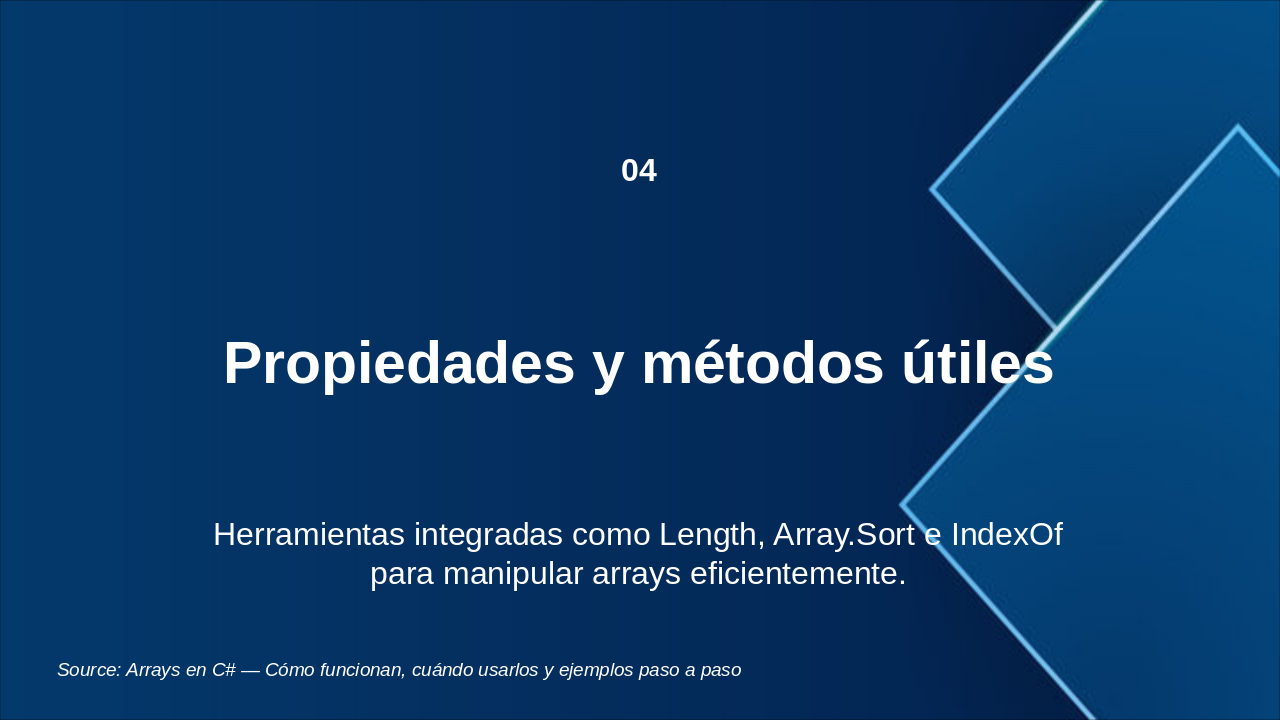 04

Propiedades y métodos útiles

Herramientas integradas como Length, Array.Sort e IndexOf para manipular arrays eficientemente.

Source: Arrays en C# — Cómo funcionan, cuándo usarlos y ejemplos paso a paso